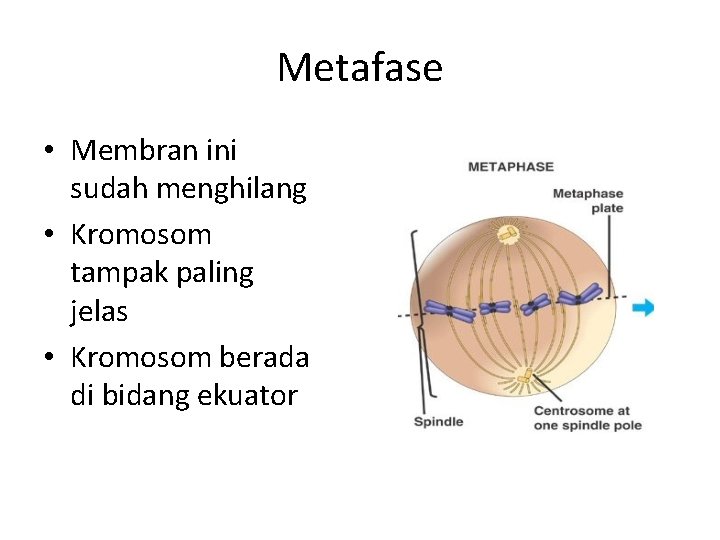 Metafase

• Membran ini sudah menghilang
• Kromosom tampak paling jelas
• Kromosom berada di bidang ekuator

METAPHASE

Metaphase plate

Spindle

Centrosome at one spindle pole